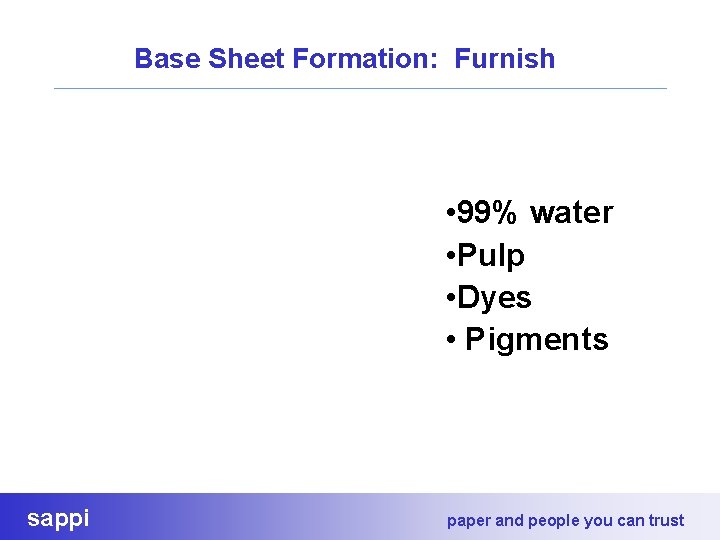 Base Sheet Formation:  Furnish

•99% water
•Pulp
•Dyes
• Pigments

sappi

paper and people you can trust